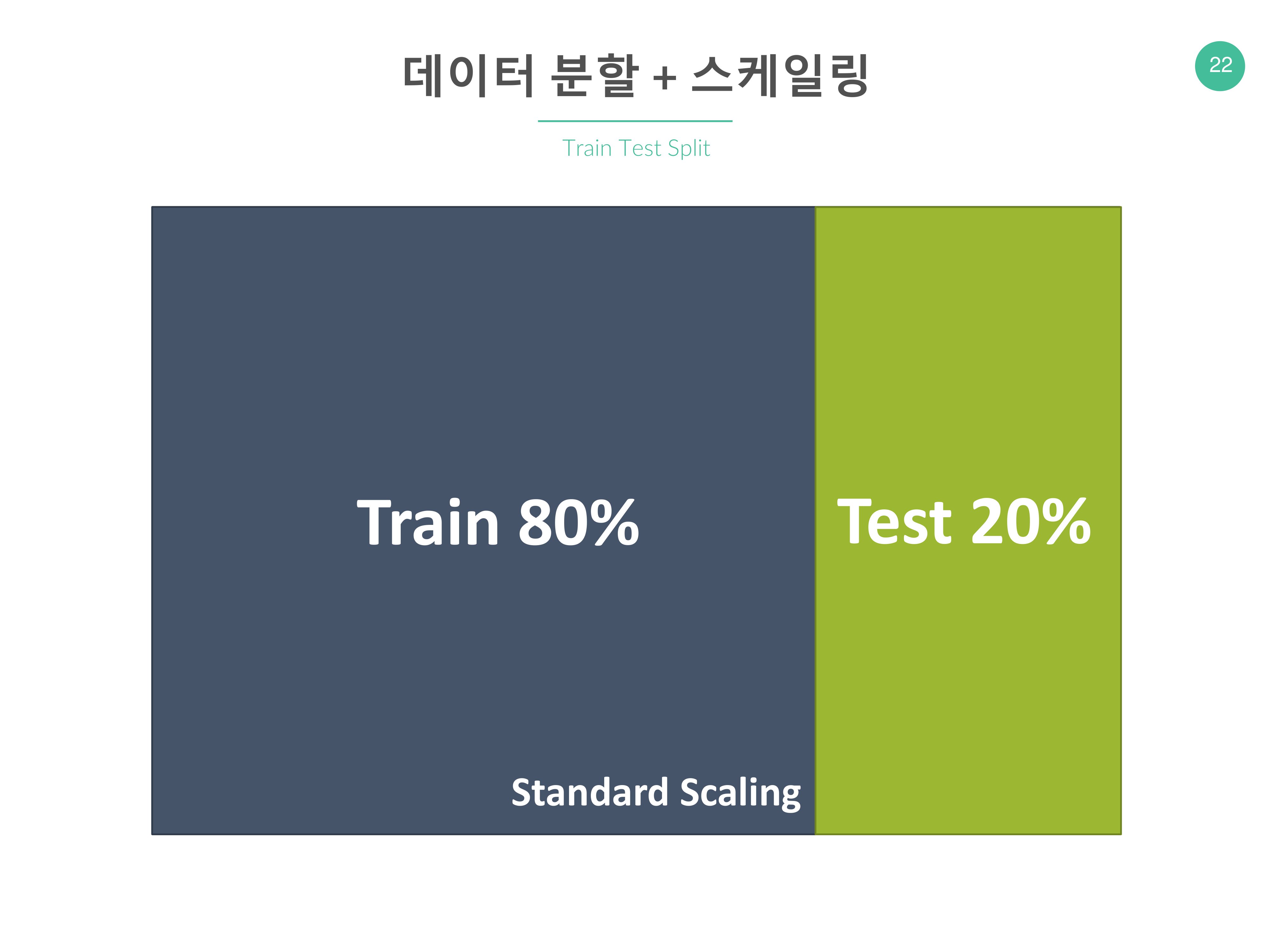 데이터 분할 + 스케일링

22

Train Test Split

Train 80%

Test 20%

Standard Scaling